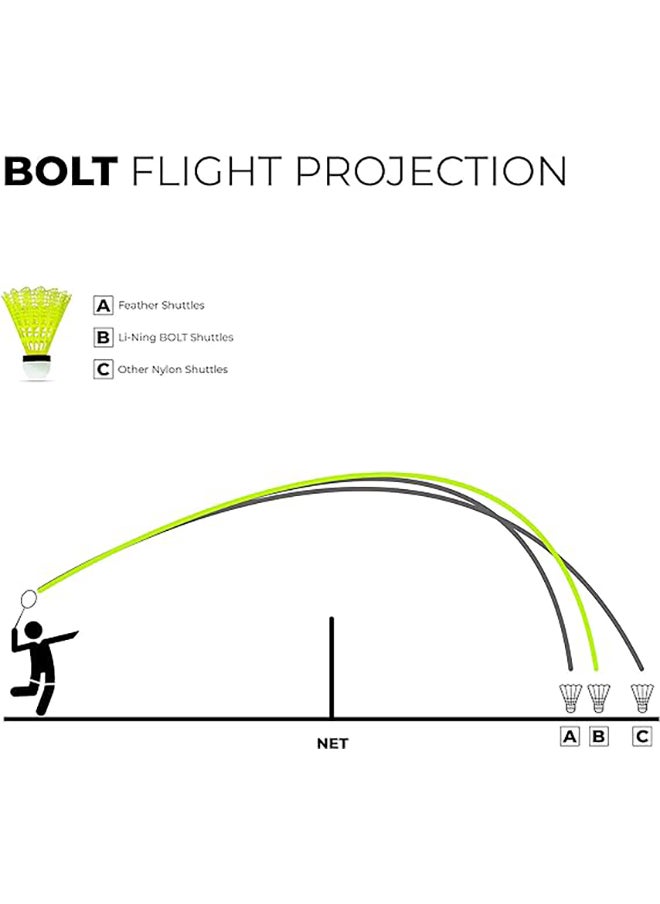 BOLT FLIGHT PROJECTION

A Feather Shuttles
B Li-Ning BOLT Shuttles
C Other Nylon Shuttles

NET

A B C